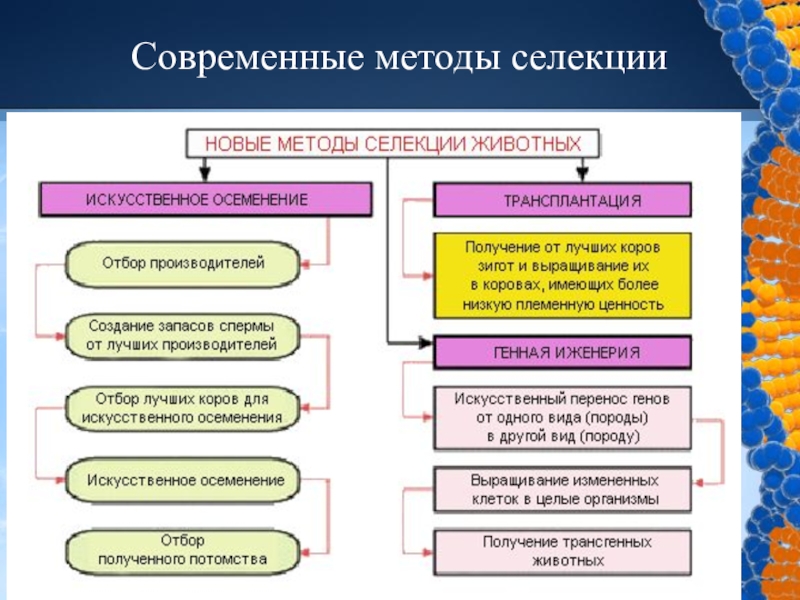 Современные методы селекции

НОВЫЕ МЕТОДЫ СЕЛЕКЦИИ ЖИВОТНЫХ

ИСКУССТВЕННОЕ ОСЕМЕНЕНИЕ

Отбор производителей

Создание запасов спермы от лучших производителей

Отбор лучших коров для искусственного осеменения

Искусственное осеменение

Отбор полученного потомства

ТРАНСПЛАНТАЦИЯ

Получение от лучших коров зигот и выращивание их в коровах, имеющих более низкую племенную ценность

ГЕННАЯ ИЖЕНЕРИЯ

Искусственный перенос генов от одного вида (породы) в другой вид (породу)

Выращивание измененных клеток в целые организмы

Получение трансгенных животных